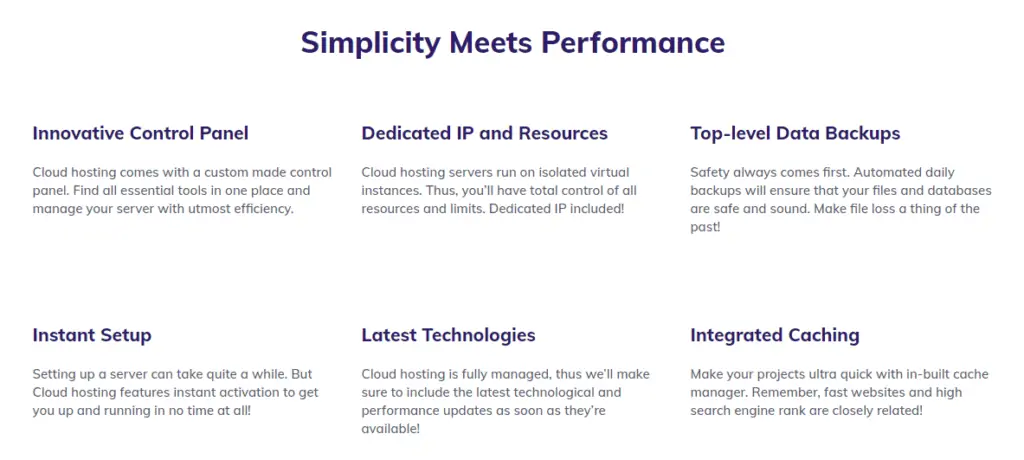 Simplicity Meets Performance

Innovative Control Panel

Cloud hosting comes with a custom made control panel. Find all essential tools in one place and manage your server with utmost efficiency.

Dedicated IP and Resources

Cloud hosting servers run on isolated virtual instances. Thus, you'll have total control of all resources and limits. Dedicated IP included!

Top-level Data Backups

Safety always comes first. Automated daily backups will ensure that your files and databases are safe and sound. Make file loss a thing of the past!

Instant Setup

Setting up a server can take quite a while. But Cloud hosting features instant activation to get you up and running in no time at all!

Latest Technologies

Cloud hosting is fully managed, thus we'll make sure to include the latest technological and performance updates as soon as they're available!

Integrated Caching

Make your projects ultra quick with in-built cache manager. Remember, fast websites and high search engine rank are closely related!